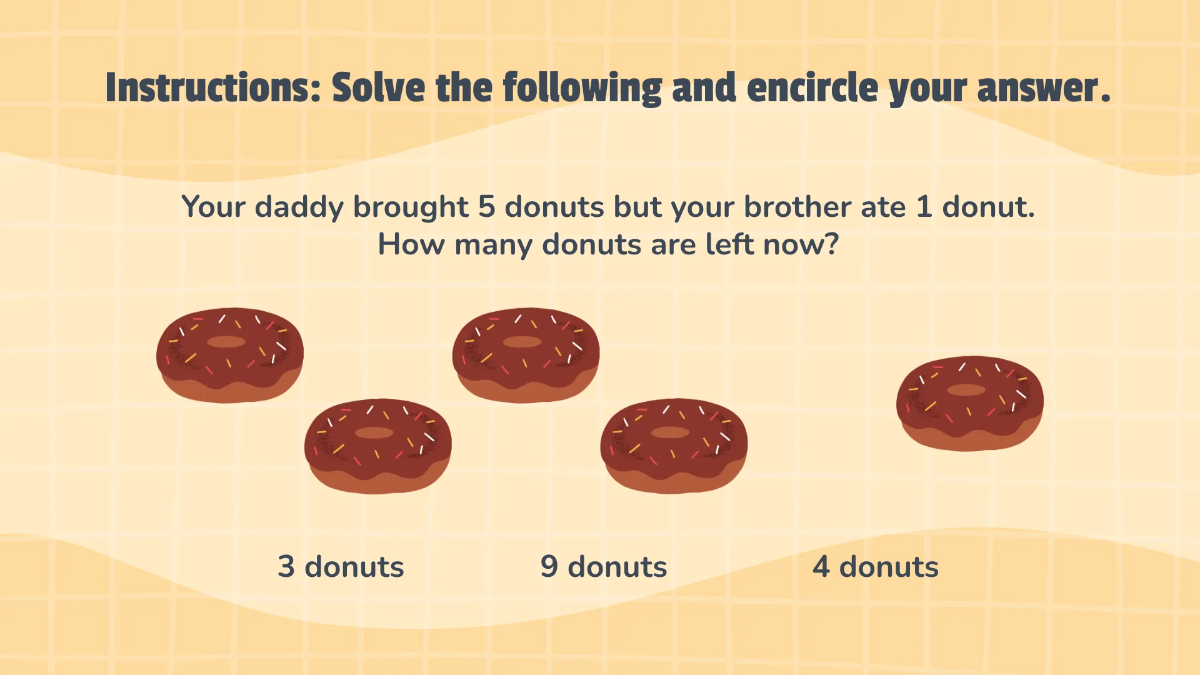 Instructions: Solve the following and encircle your answer.

Your daddy brought 5 donuts but your brother ate 1 donut. How many donuts are left now?

3 donuts

9 donuts

4 donuts